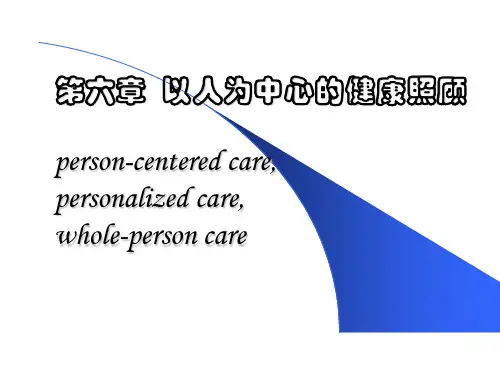 第六章 以人为中心的健康照顾

person-centered care,
personalized care,
whole-person care